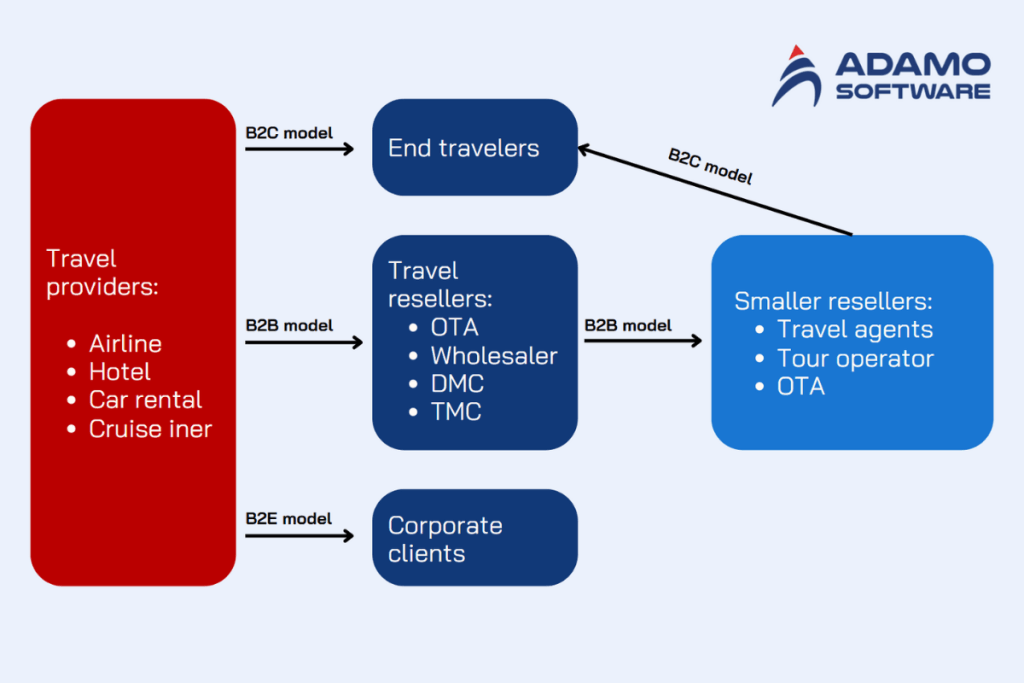 ADAMO SOFTWARE

Travel providers:

- Airline
- Hotel
- Car rental
- Cruise iner

B2C model

End travelers

B2C model

B2B model

Travel resellers:
- OTA
- Wholesaler
- DMC
- TMC

B2B model

Smaller resellers:
- Travel agents
- Tour operator
- OTA

B2E model

Corporate clients